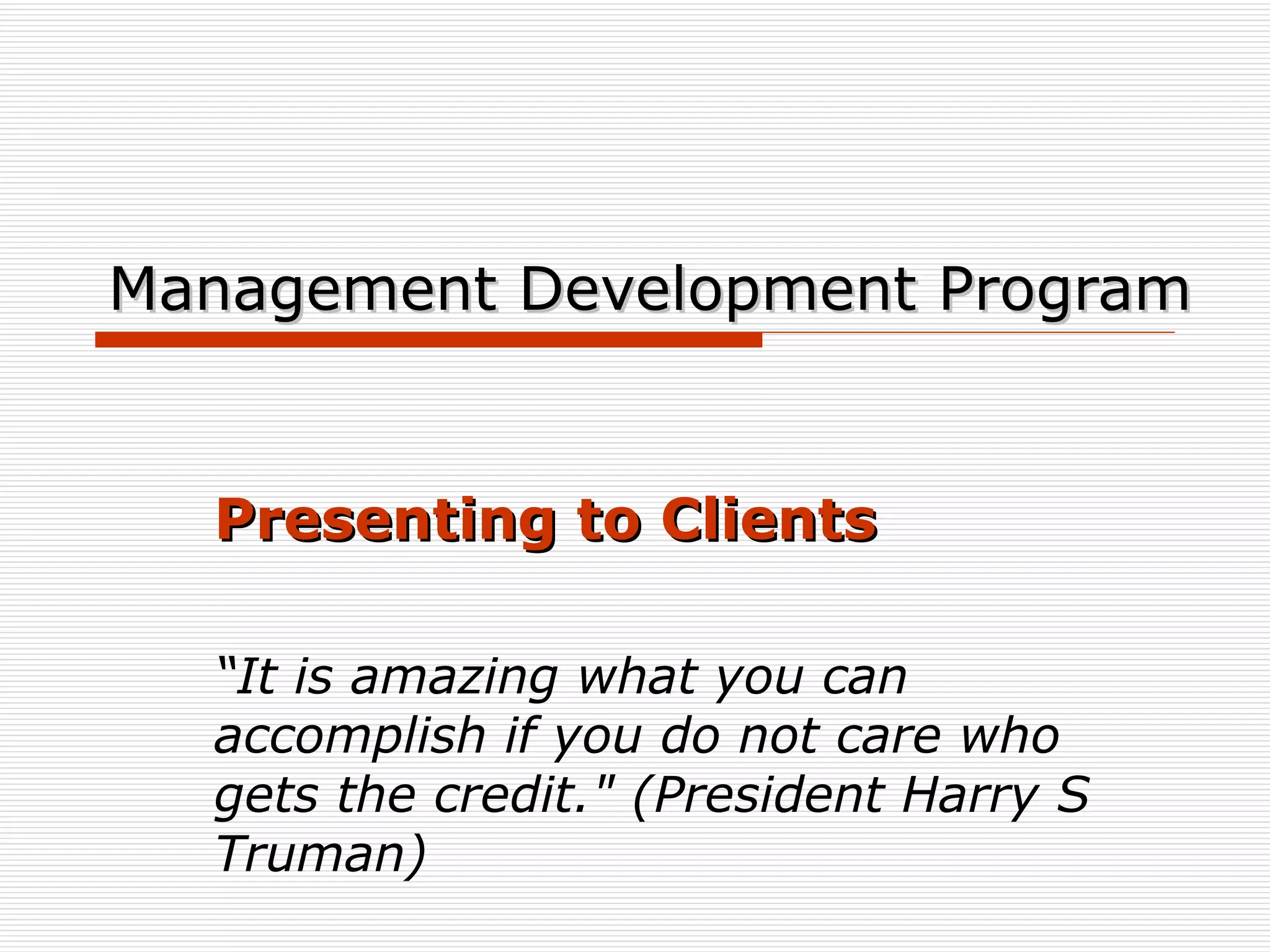 Management Development Program

Presenting to Clients

“It is amazing what you can accomplish if you do not care who gets the credit." (President Harry S Truman)